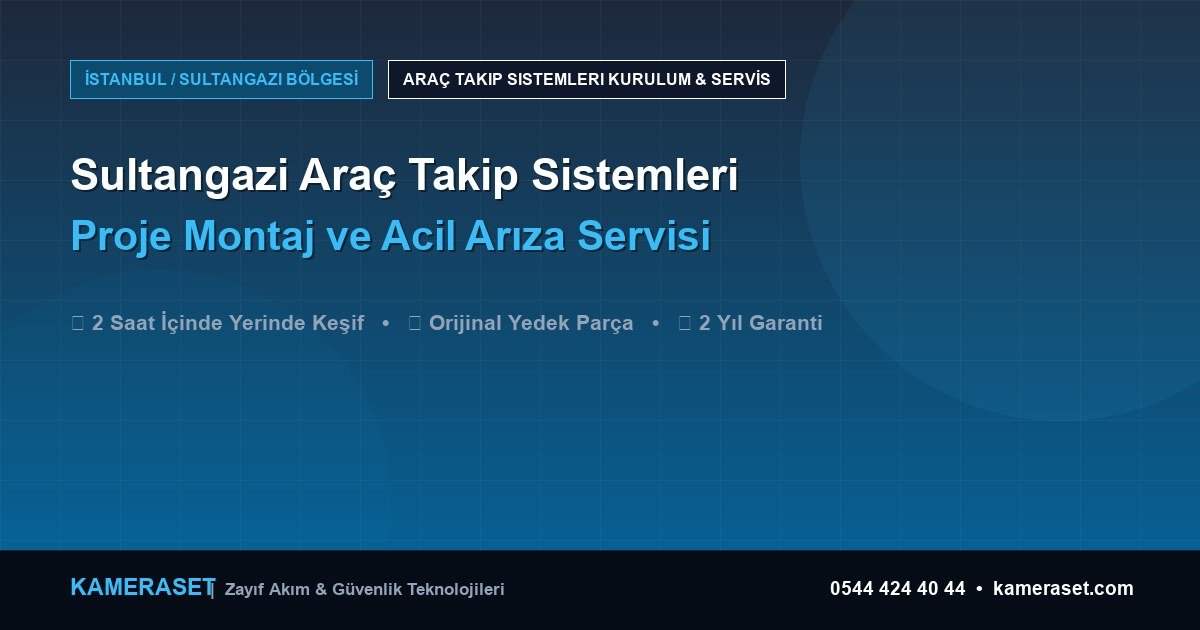 İSTANBUL / SULTANGAZI BÖLGESİ

ARAÇ TAKIP SISTEMLERI KURULUM & SERVİS

Sultangazi Araç Takip Sistemleri

Proje Montaj ve Acil Arıza Servisi

2 Saat İçinde Yerinde Keşif • Orijinal Yedek Parça • 2 Yıl Garanti

KAMERASET | Zayıf Akım & Güvenlik Teknolojileri

0544 424 40 44 • kameraset.com